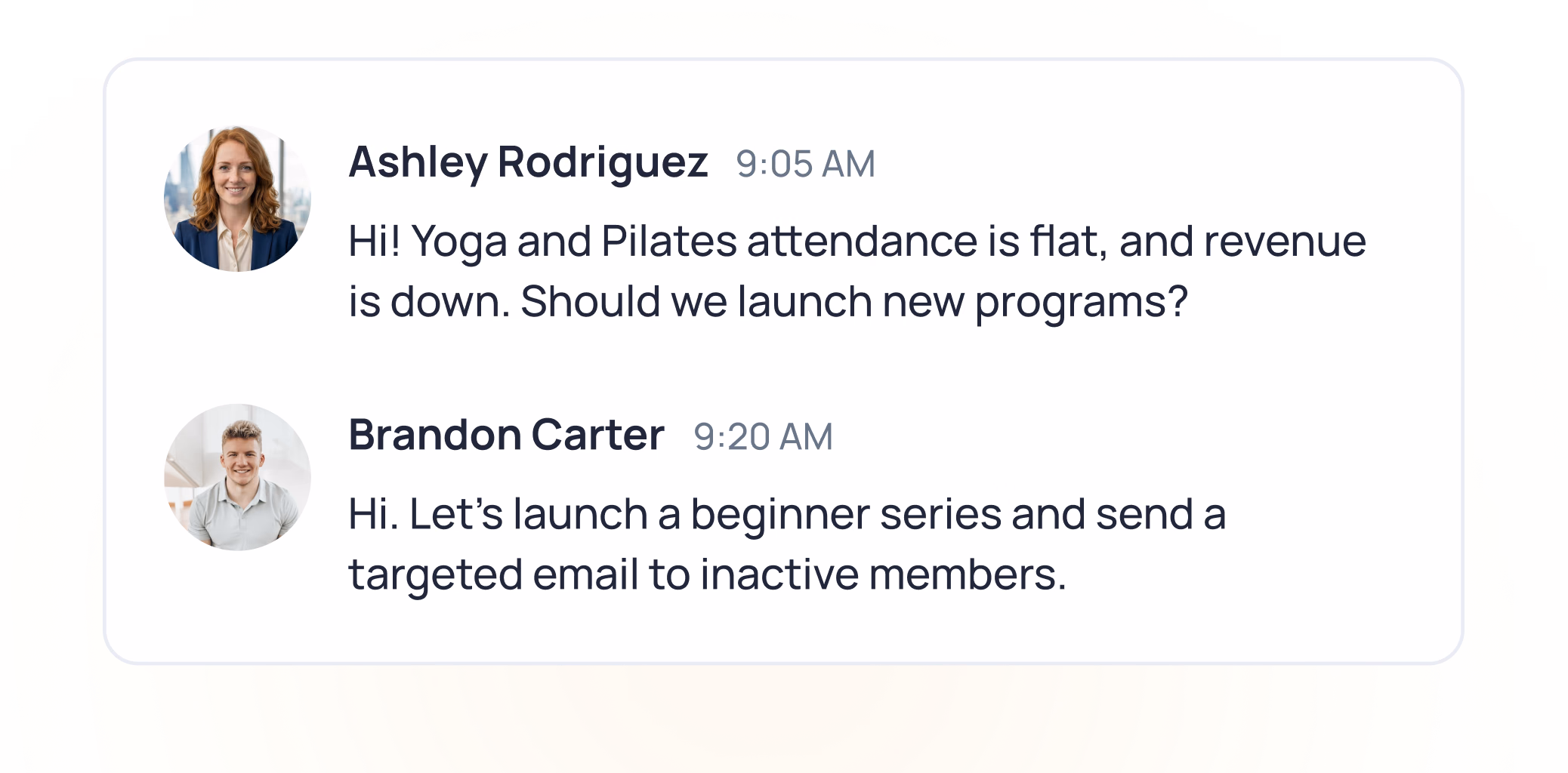 Ashley Rodriguez 9:05 AM

Hi! Yoga and Pilates attendance is flat, and revenue is down. Should we launch new programs?

Brandon Carter 9:20 AM

Hi. Let’s launch a beginner series and send a targeted email to inactive members.